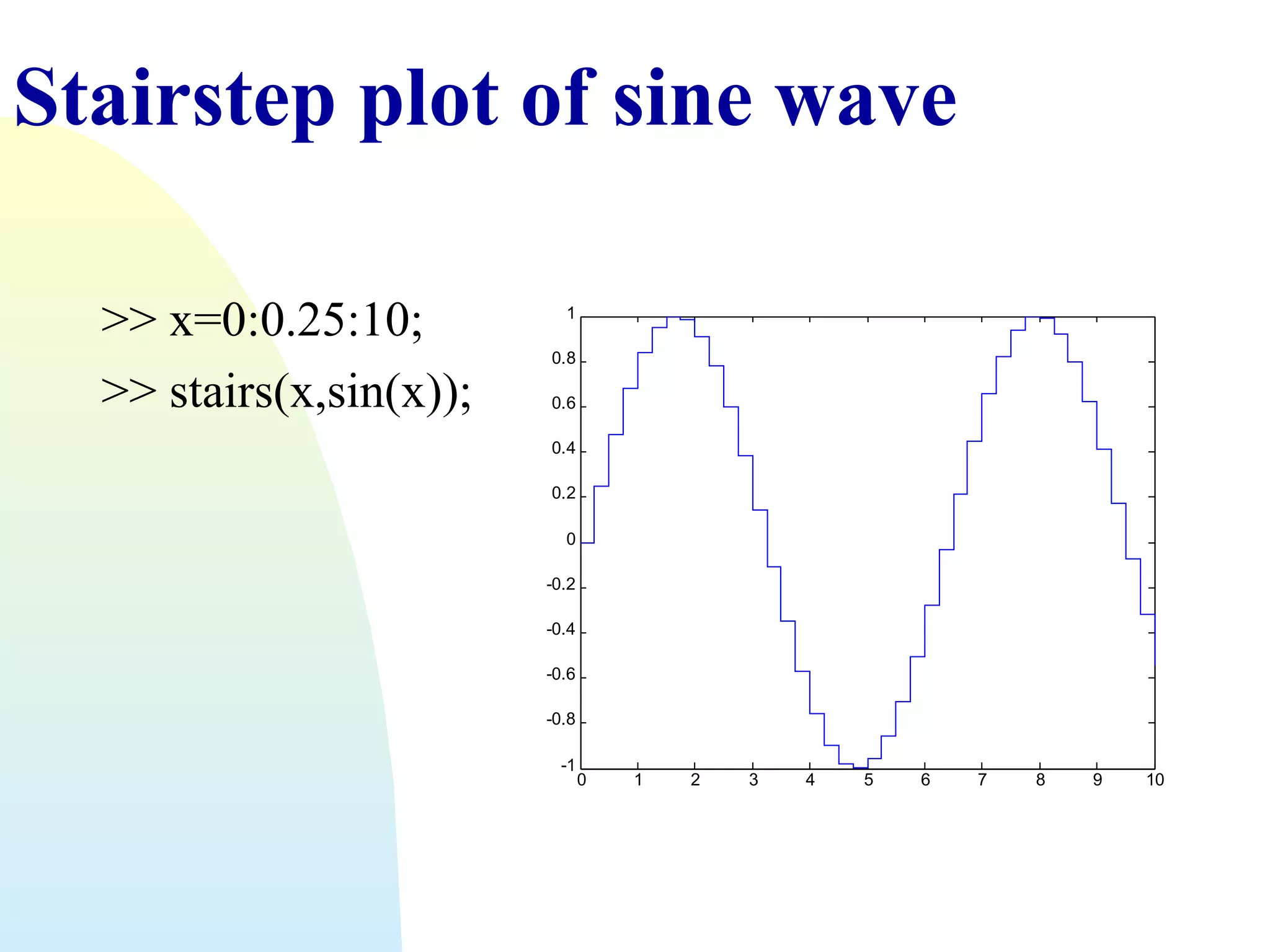 Stairstep plot of sine wave

>> x=0:0.25:10;

>> stairs(x,sin(x));

1
0.8
0.6
0.4
0.2
0
-0.2
-0.4
-0.6
-0.8
-1

0 1 2 3 4 5 6 7 8 9 10